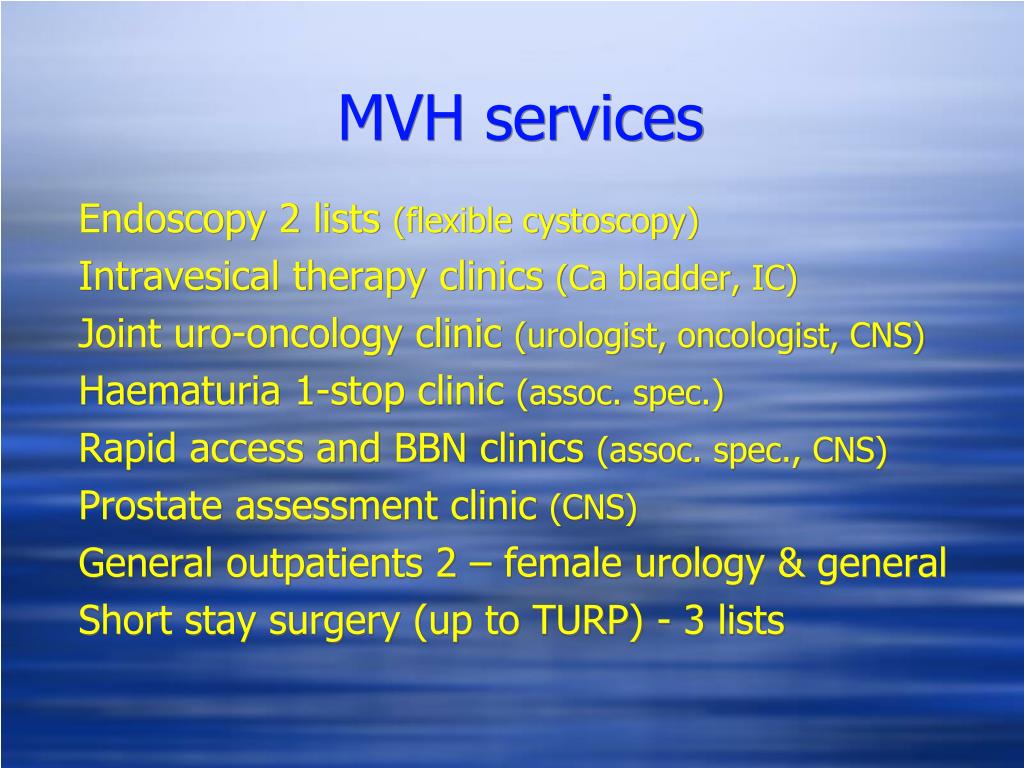 MVH services

Endoscopy 2 lists (flexible cystoscopy)
Intravesical therapy clinics (Ca bladder, IC)
Joint uro-oncology clinic (urologist, oncologist, CNS)
Haematuria 1-stop clinic (assoc. spec.)
Rapid access and BBN clinics (assoc. spec., CNS)
Prostate assessment clinic (CNS)
General outpatients 2 – female urology & general
Short stay surgery (up to TURP) - 3 lists